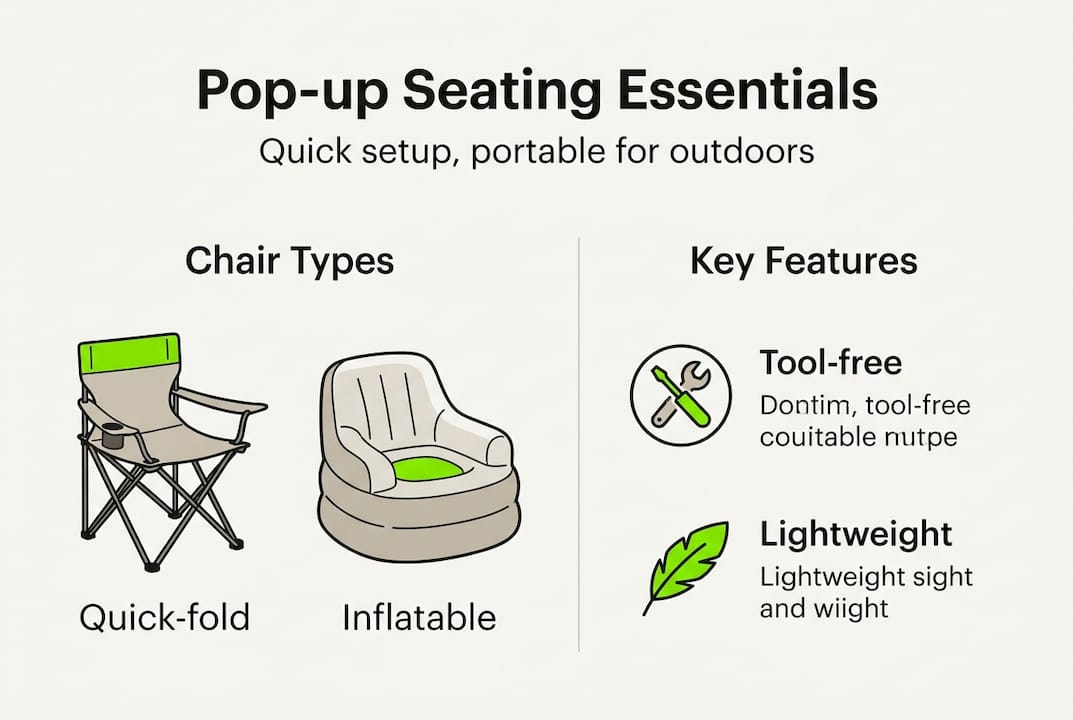 Pop-up Seating Essentials

Quick setup, portable for outdoors

Chair Types

Quick-fold

Inflatable

Key Features

Tool-free

Dontim, tool-free couitable nutpe

Lightweight

Lightweight sight and wiight